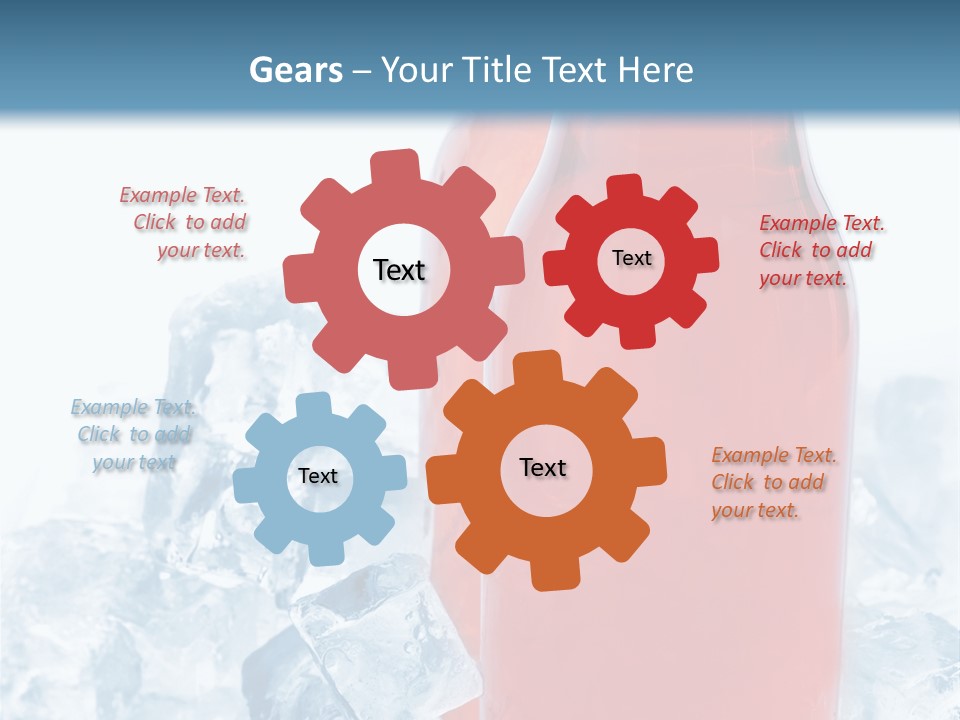 Gears – Your Title Text Here

Example Text. Click to add your text.

Text

Text

Example Text. Click to add your text.

Example Text. Click to add your text

Text

Text

Example Text. Click to add your text.